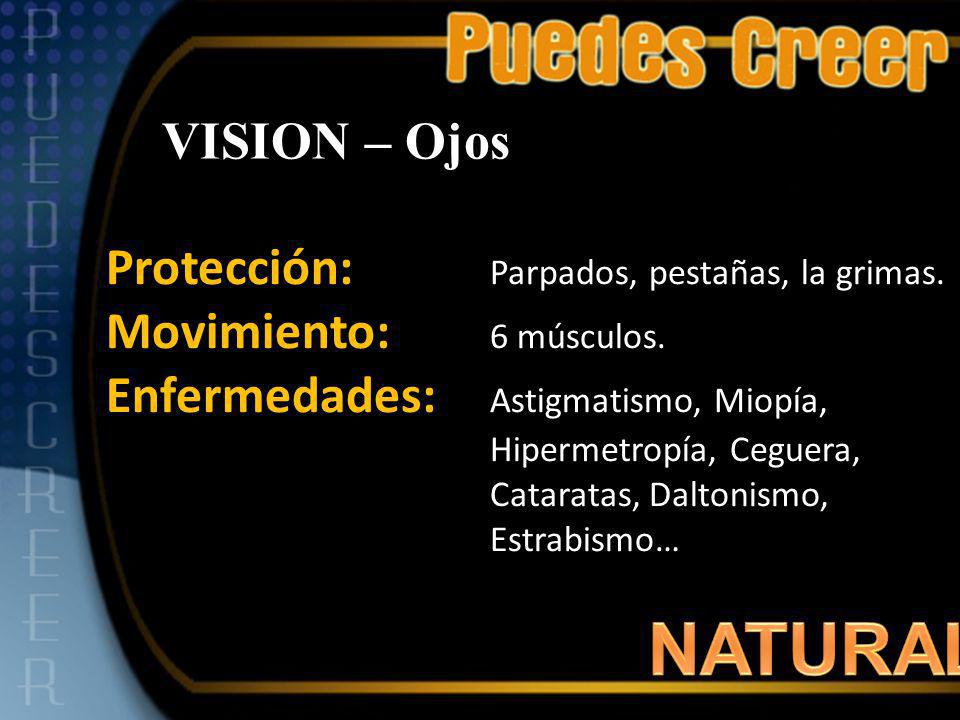 PUEDES CREER

Puedes Creer

VISION – Ojos

Protección: Parpados, pestañas, la grimas.
Movimiento: 6 músculos.
Enfermedades: Astigmatismo, Miopía, Hipermetropía, Ceguera, Cataratas, Daltonismo, Estrabismo…

NATURAL